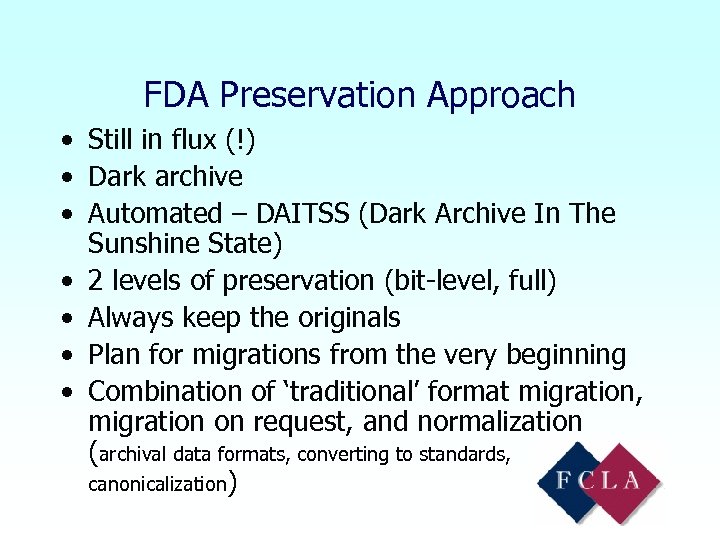 FDA Preservation Approach

• Still in flux (!)
• Dark archive
• Automated – DAITSS (Dark Archive In The Sunshine State)
• 2 levels of preservation (bit-level, full)
• Always keep the originals
• Plan for migrations from the very beginning
• Combination of ‘traditional’ format migration, migration on request, and normalization (archival data formats, converting to standards, canonicalization)

FCLA